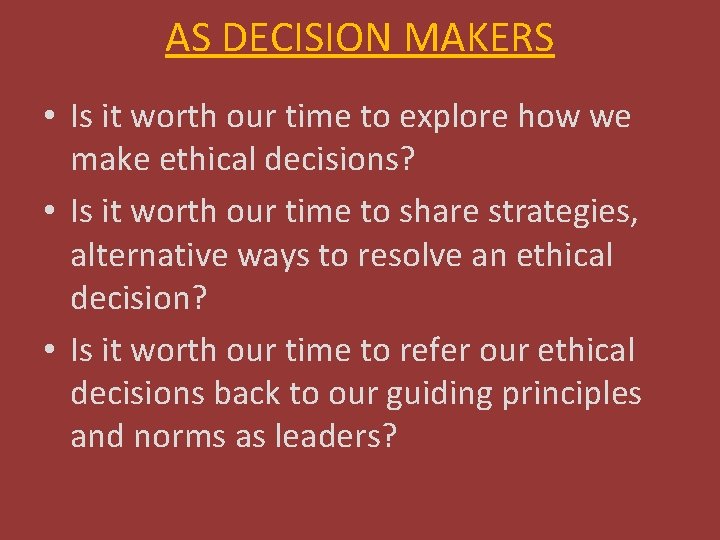 AS DECISION MAKERS

• Is it worth our time to explore how we make ethical decisions?
• Is it worth our time to share strategies, alternative ways to resolve an ethical decision?
• Is it worth our time to refer our ethical decisions back to our guiding principles and norms as leaders?